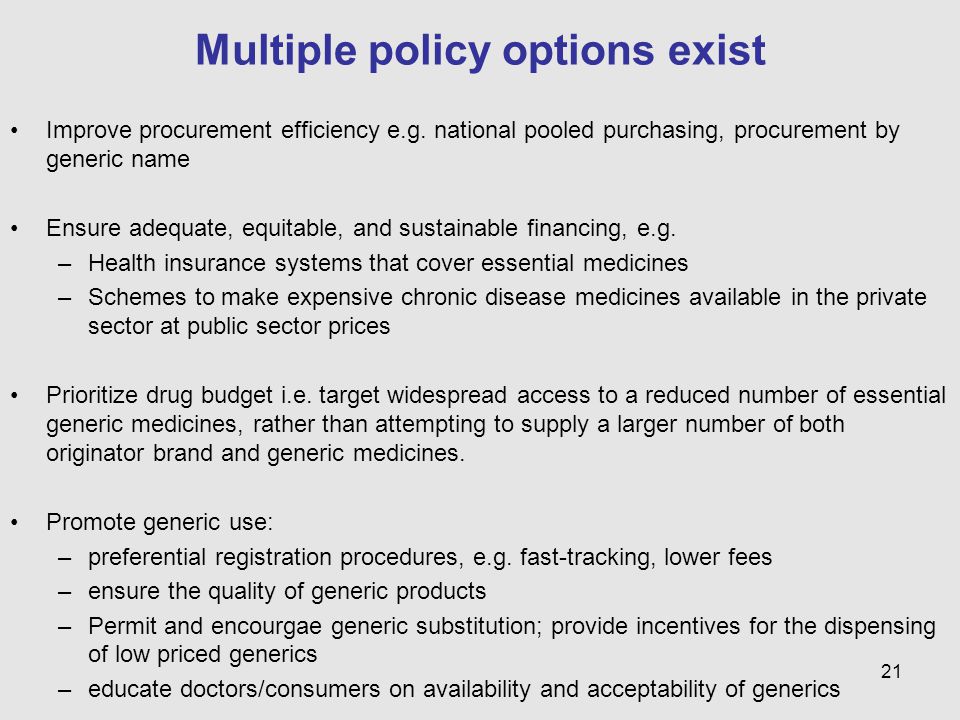 Multiple policy options exist

• Improve procurement efficiency e.g. national pooled purchasing, procurement by generic name

• Ensure adequate, equitable, and sustainable financing, e.g.
– Health insurance systems that cover essential medicines
– Schemes to make expensive chronic disease medicines available in the private sector at public sector prices

• Prioritize drug budget i.e. target widespread access to a reduced number of essential generic medicines, rather than attempting to supply a larger number of both originator brand and generic medicines.

• Promote generic use:
– preferential registration procedures, e.g. fast-tracking, lower fees
– ensure the quality of generic products
– Permit and encourgae generic substitution; provide incentives for the dispensing of low priced generics
– educate doctors/consumers on availability and acceptability of generics

21